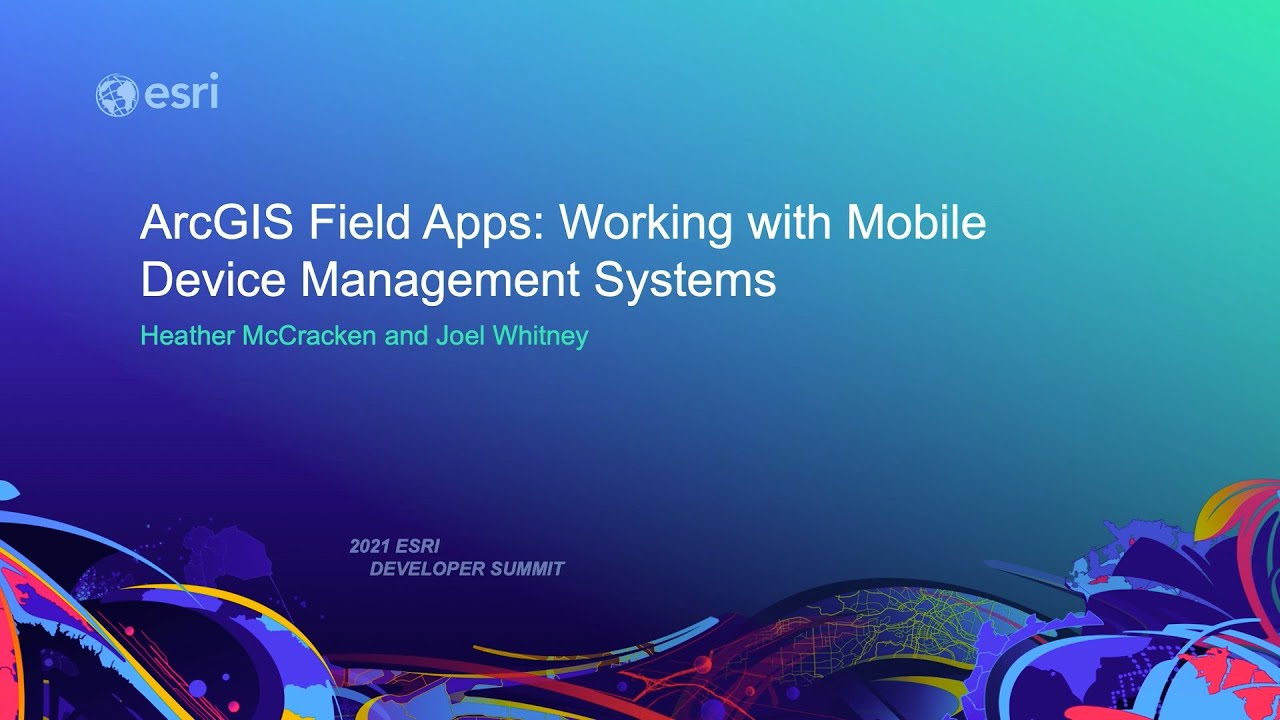 esri

ArcGIS Field Apps: Working with Mobile Device Management Systems

Heather McCracken and Joel Whitney

2021 ESRI
DEVELOPER SUMMIT